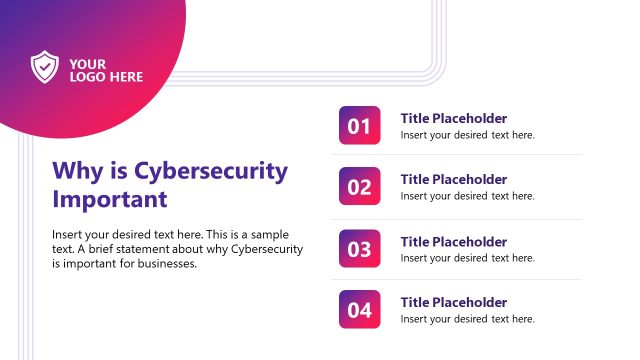 YOUR
LOGO HERE

Why is Cybersecurity Important

Insert your desired text here. This is a sample text. A brief statement about why Cybersecurity is important for businesses.

01
Title Placeholder
Insert your desired text here.

02
Title Placeholder
Insert your desired text here.

03
Title Placeholder
Insert your desired text here.

04
Title Placeholder
Insert your desired text here.